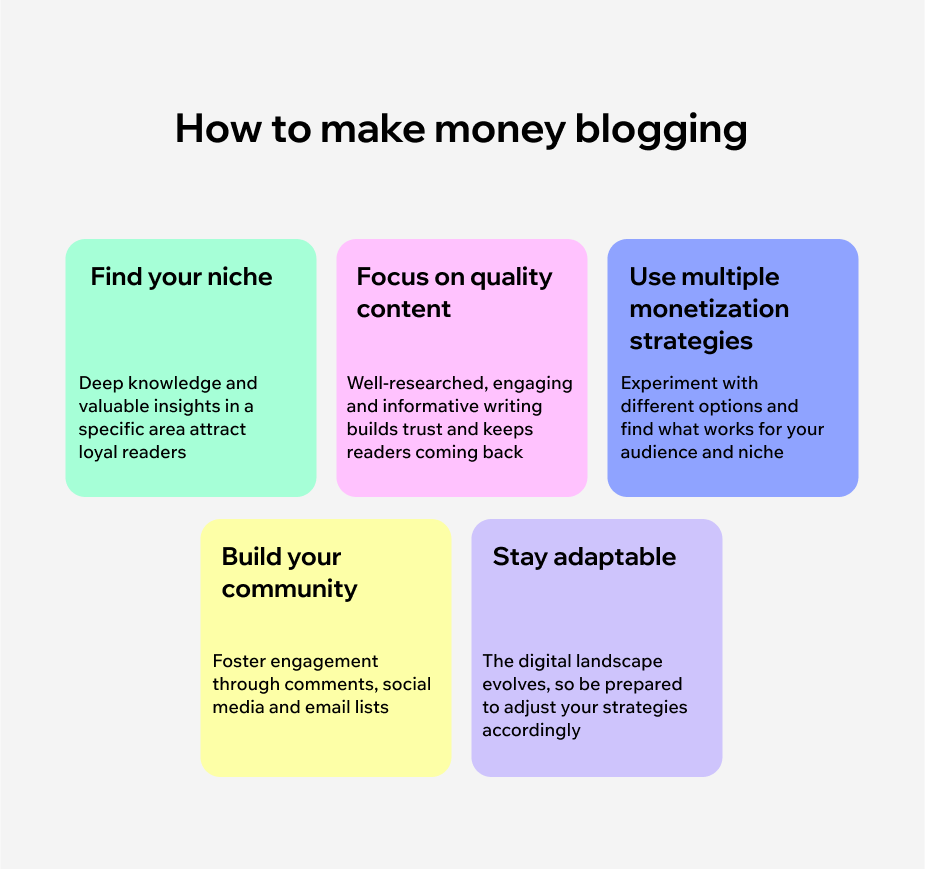 How to make money blogging

Find your niche

Deep knowledge and valuable insights in a specific area attract loyal readers

Focus on quality content

Well-researched, engaging and informative writing builds trust and keeps readers coming back

Use multiple monetization strategies

Experiment with different options and find what works for your audience and niche

Build your community

Foster engagement through comments, social media and email lists

Stay adaptable

The digital landscape evolves, so be prepared to adjust your strategies accordingly